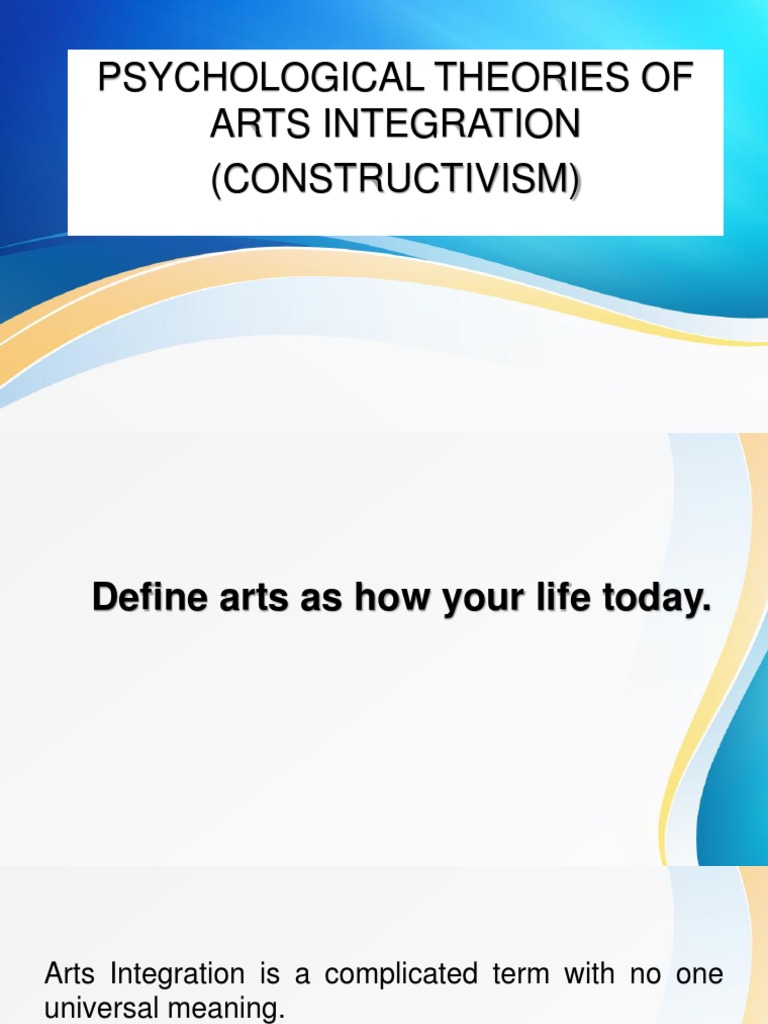 PSYCHOLOGICAL THEORIES OF ARTS INTEGRATION (CONSTRUCTIVISM)

Define arts as how your life today.

Arts Integration is a complicated term with no one universal meaning.